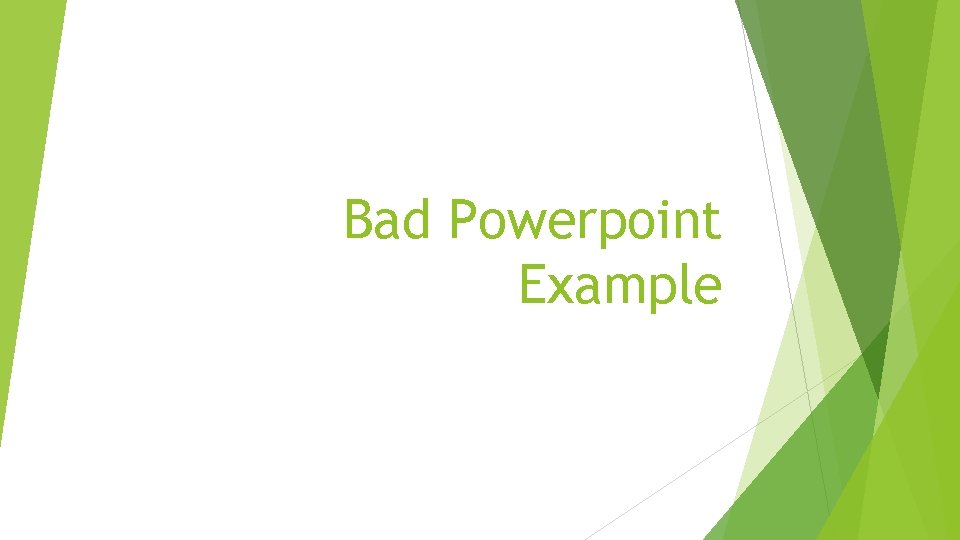 Bad Powerpoint Example